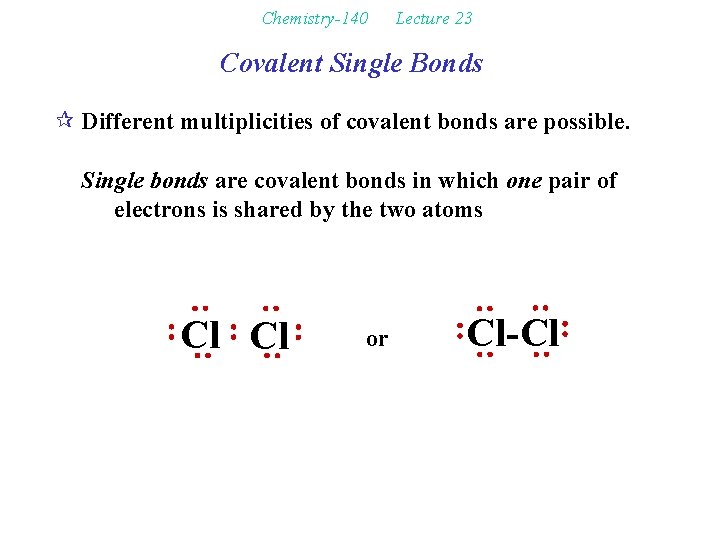 Chemistry-140 Lecture 23

Covalent Single Bonds

☆ Different multiplicities of covalent bonds are possible.

Single bonds are covalent bonds in which one pair of electrons is shared by the two atoms

Cl Cl or Cl-Cl